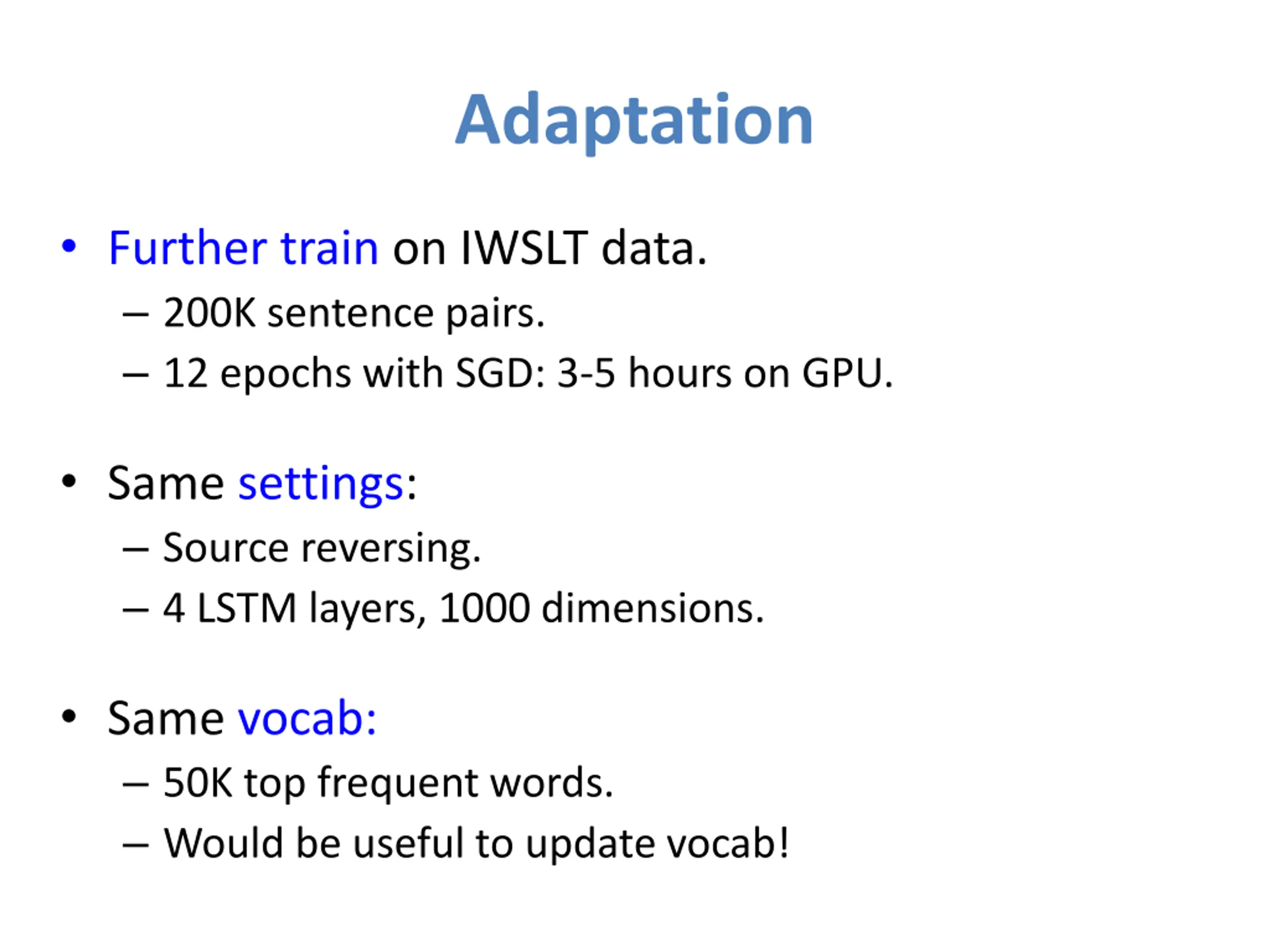 Adaptation

• Further train on IWSLT data.
– 200K sentence pairs.
– 12 epochs with SGD: 3-5 hours on GPU.

• Same settings:
– Source reversing.
– 4 LSTM layers, 1000 dimensions.

• Same vocab:
– 50K top frequent words.
– Would be useful to update vocab!